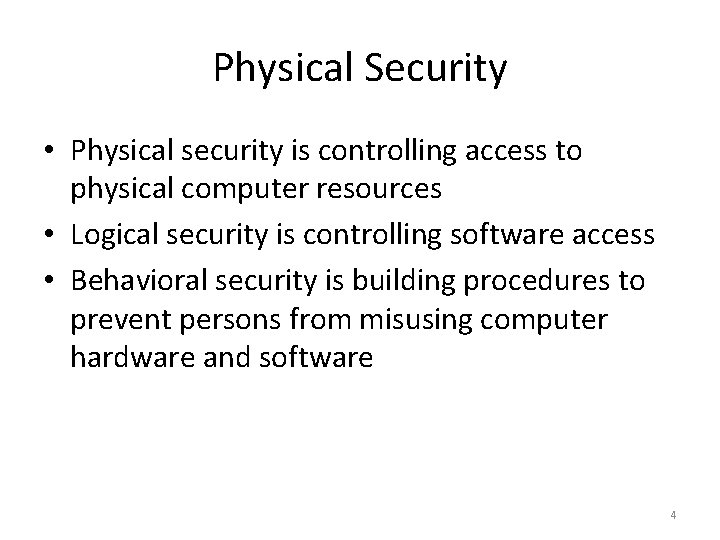 Physical Security

• Physical security is controlling access to physical computer resources
• Logical security is controlling software access
• Behavioral security is building procedures to prevent persons from misusing computer hardware and software

4